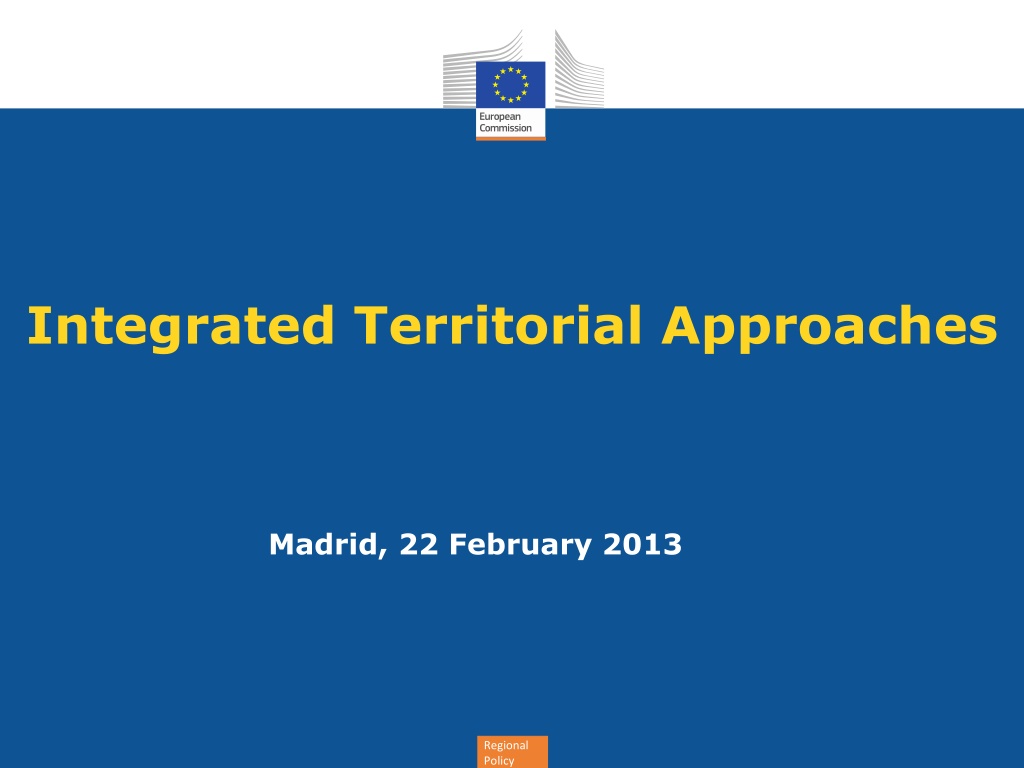 European Commission

Integrated Territorial Approaches

Madrid, 22 February 2013

Regional Policy